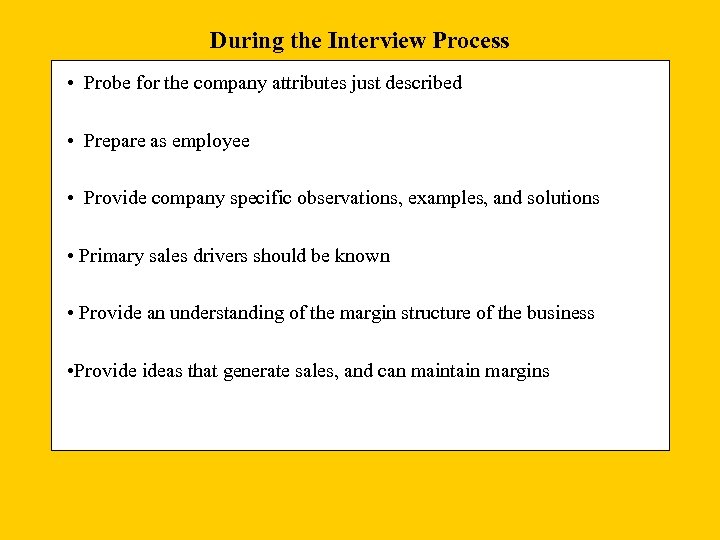 During the Interview Process

• Probe for the company attributes just described

• Prepare as employee

• Provide company specific observations, examples, and solutions

• Primary sales drivers should be known

• Provide an understanding of the margin structure of the business

•Provide ideas that generate sales, and can maintain margins